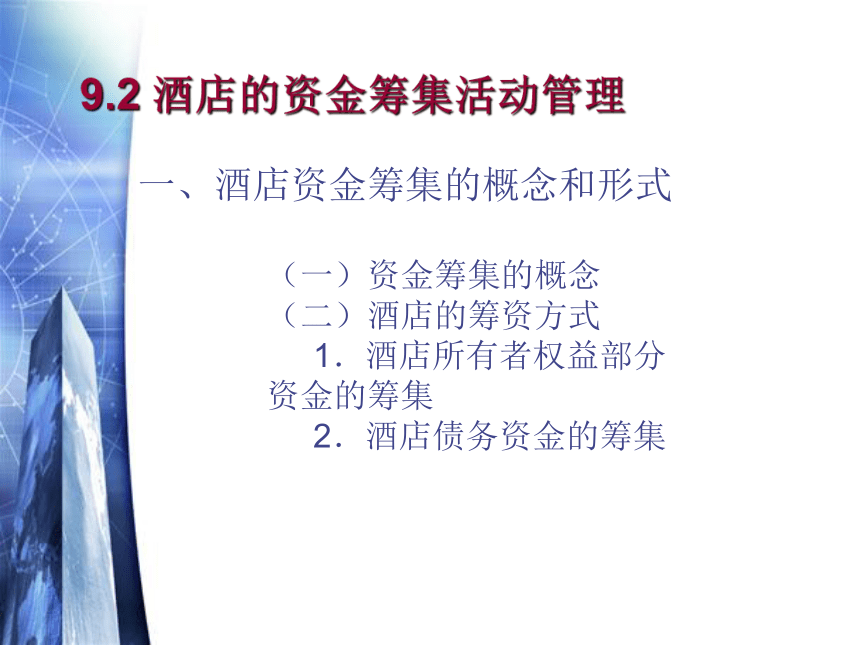 9.2 酒店的资金筹集活动管理

一、酒店资金筹集的概念和形式

（一）资金筹集的概念
（二）酒店的筹资方式
1．酒店所有者权益部分资金的筹集
2．酒店债务资金的筹集